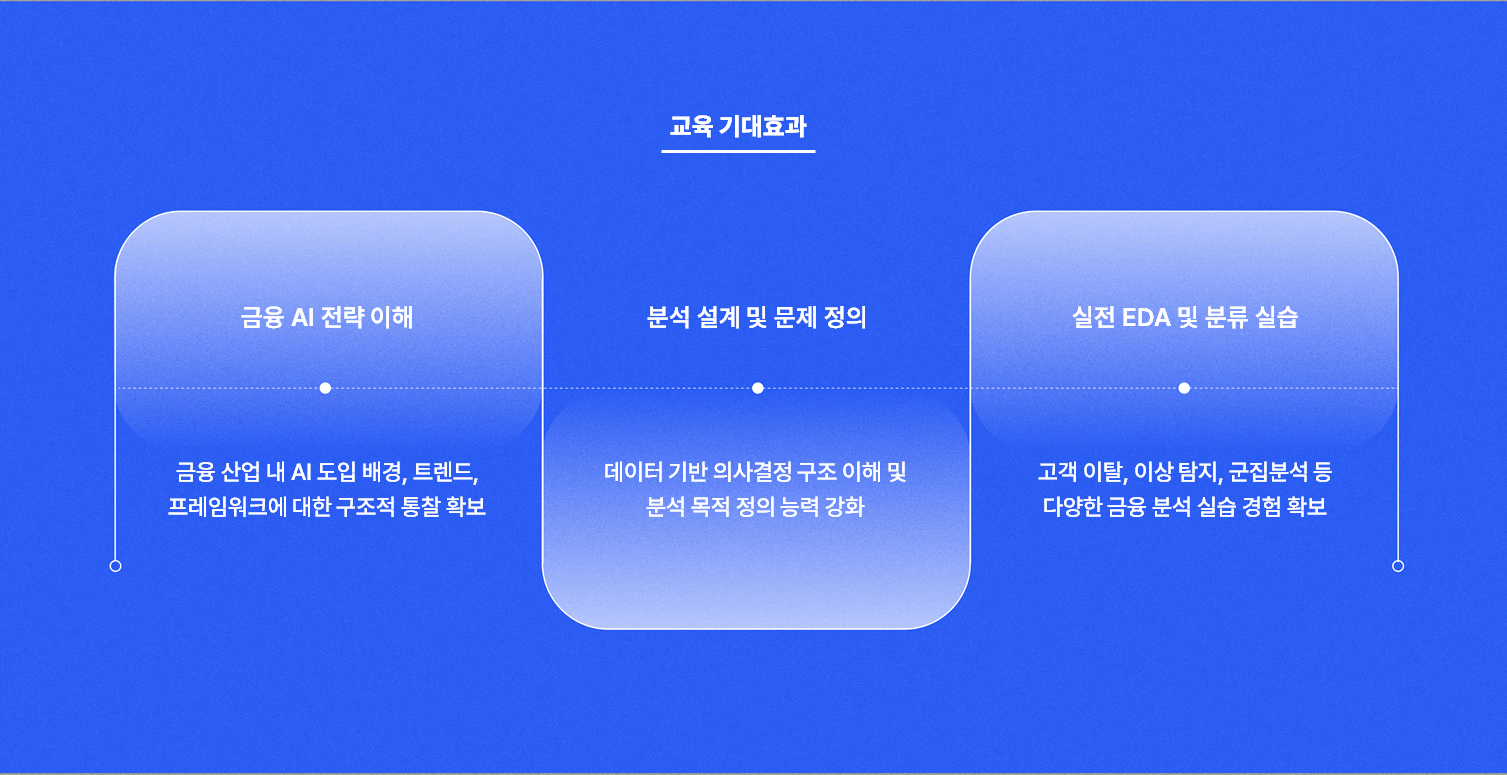 교육 기대효과

금융 AI 전략 이해

금융 산업 내 AI 도입 배경, 트렌드, 프레임워크에 대한 구조적 통찰 확보

분석 설계 및 문제 정의

데이터 기반 의사결정 구조 이해 및 분석 목적 정의 능력 강화

실전 EDA 및 분류 실습

고객 이탈, 이상 탐지, 군집분석 등 다양한 금융 분석 실습 경험 확보